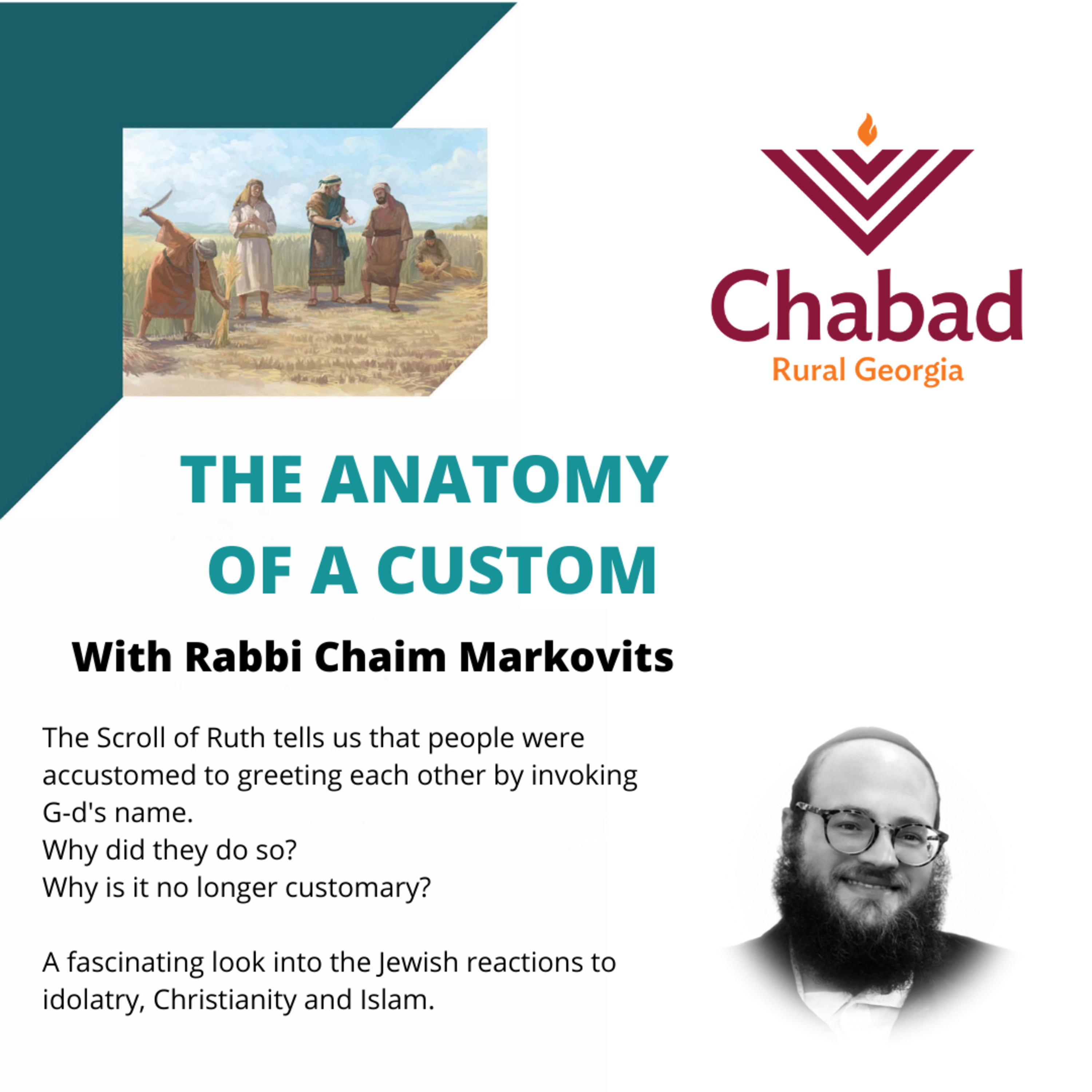 Chabad
Rural Georgia

THE ANATOMY OF A CUSTOM

With Rabbi Chaim Markovits

The Scroll of Ruth tells us that people were accustomed to greeting each other by invoking G-d's name.
Why did they do so?
Why is it no longer customary?

A fascinating look into the Jewish reactions to idolatry, Christianity and Islam.